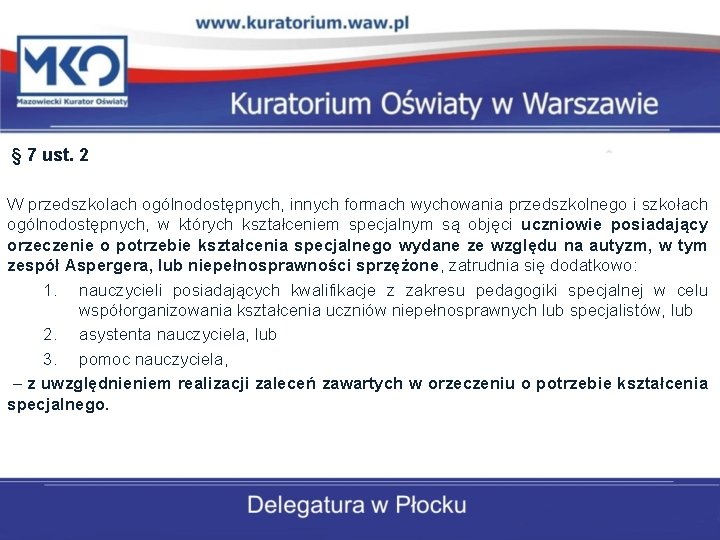 www.kuratorium.waw.pl

MKO
Mazowiecki Kurator Oświaty

Kuratorium Oświaty w Warszawie

§ 7 ust. 2

W przedszkolach ogólnodostępnych, innych formach wychowania przedszkolnego i szkołach ogólnodostępnych, w których kształceniem specjalnym są objęci uczniowie posiadający orzeczenie o potrzebie kształcenia specjalnego wydane ze względu na autyzm, w tym zespół Aspergera, lub niepełnosprawności sprzężone, zatrudnia się dodatkowo:

1. nauczycieli posiadających kwalifikacje z zakresu pedagogiki specjalnej w celu współorganizowania kształcenia uczniów niepełnosprawnych lub specjalistów, lub
2. asystenta nauczyciela, lub
3. pomoc nauczyciela,

– z uwzględnieniem realizacji zaleceń zawartych w orzeczeniu o potrzebie kształcenia specjalnego.

Delegatura w Płocku